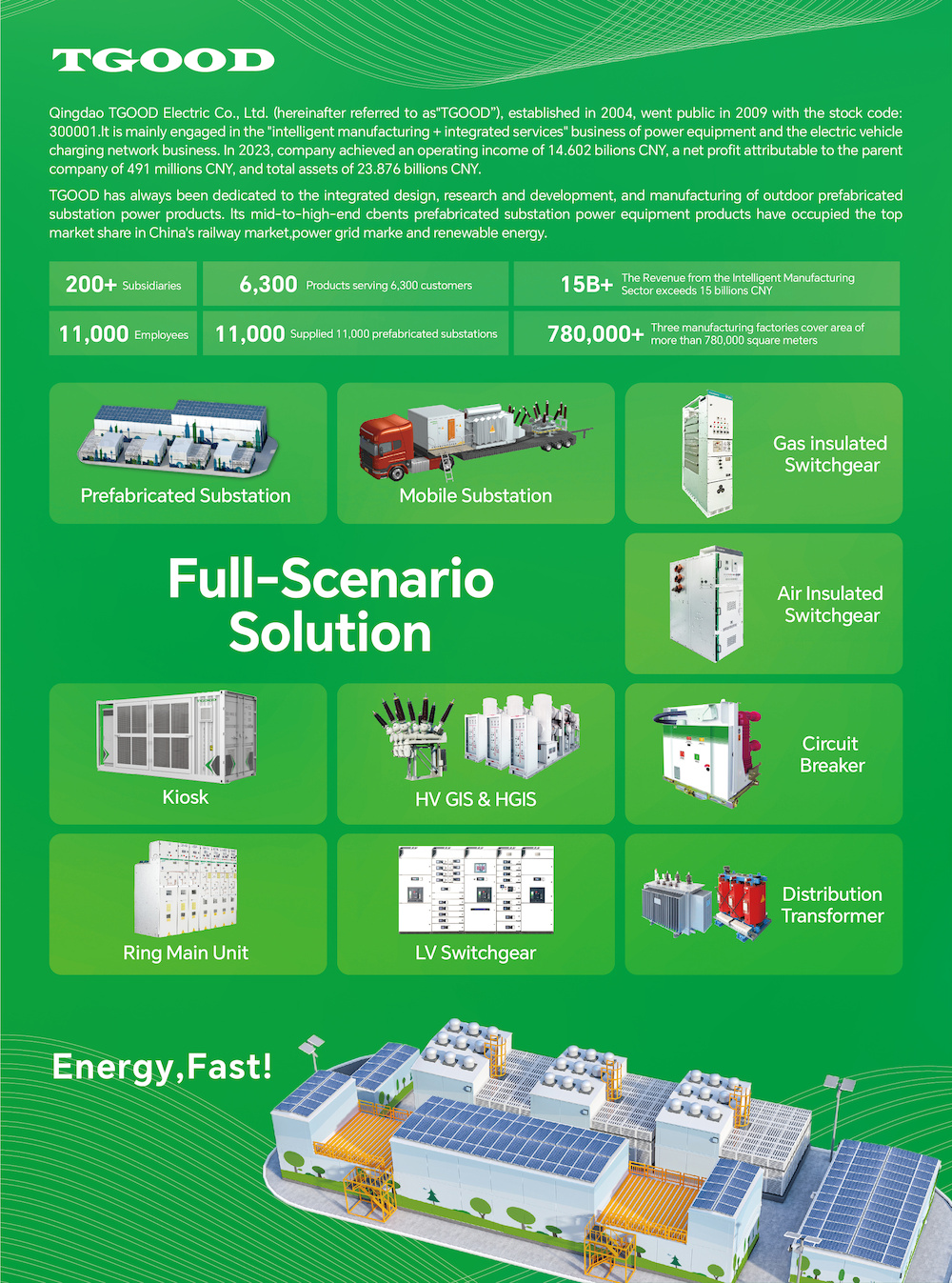 TGOOD

Qingdao TGOOD Electric Co., Ltd. (hereinafter referred to as"TGOOD"), established in 2004, went public in 2009 with the stock code: 300001.It is mainly engaged in the "intelligent manufacturing + integrated services" business of power equipment and the electric vehicle charging network business. In 2023, company achieved an operating income of 14.602 bilions CNY, a net profit attributable to the parent company of 491 millions CNY, and total assets of 23.876 billions CNY.

TGOOD has always been dedicated to the integrated design, research and development, and manufacturing of outdoor prefabricated substation power products. Its mid-to-high-end cbents prefabricated substation power equipment products have occupied the top market share in China's railway market,power grid marke and renewable energy.

200+ Subsidiaries
6,300 Products serving 6,300 customers
15B+ The Revenue from the Intelligent Manufacturing Sector exceeds 15 billions CNY
11,000 Employees
11,000 Supplied 11,000 prefabricated substations
780,000+ Three manufacturing factories cover area of more than 780,000 square meters

Prefabricated Substation
Mobile Substation
Gas insulated Switchgear
Full-Scenario Solution
Air Insulated Switchgear
Kiosk
HV GIS & HGIS
Circuit Breaker
Ring Main Unit
LV Switchgear
Distribution Transformer

Energy,Fast!